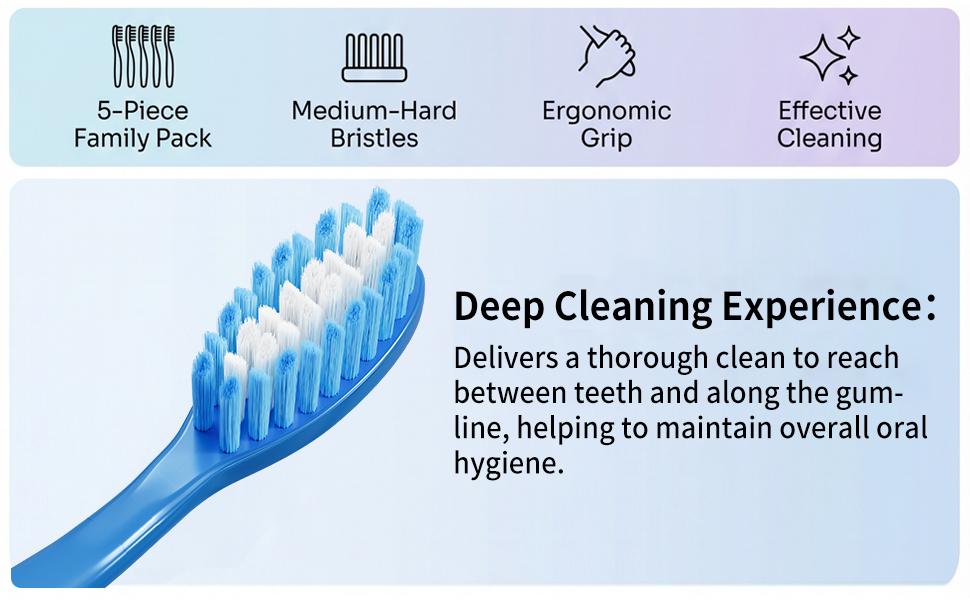 5-Piece Family Pack

Medium-Hard Bristles

Ergonomic Grip

Effective Cleaning

Deep Cleaning Experience:

Delivers a thorough clean to reach between teeth and along the gumline, helping to maintain overall oral hygiene.